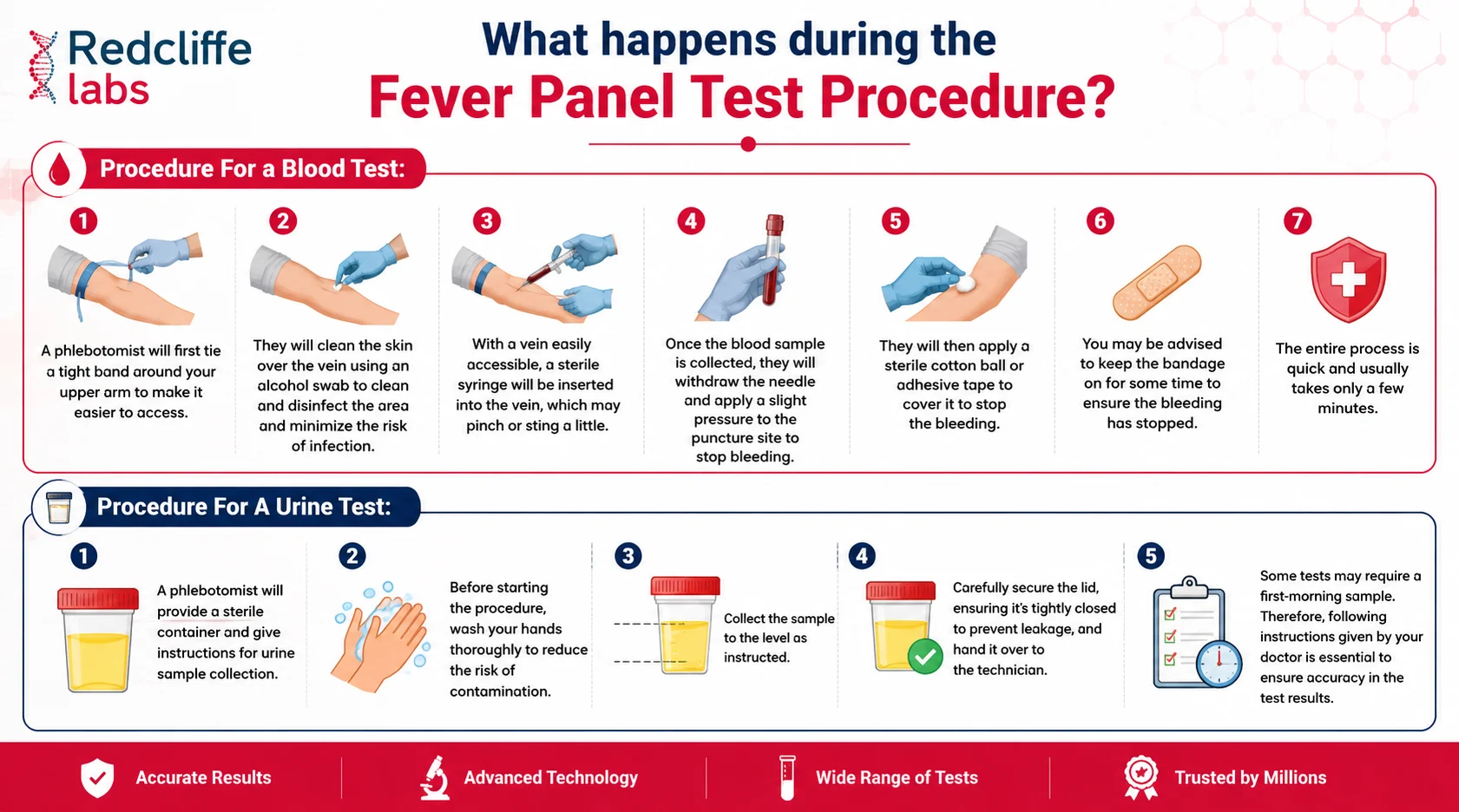 Redcliffe labs

What happens during the
Fever Panel Test Procedure?

Procedure For a Blood Test:

1
A phlebotomist will first tie a tight band around your upper arm to make it easier to access.

2
They will clean the skin over the vein using an alcohol swab to clean and disinfect the area and minimize the risk of infection.

3
With a vein easily accessible, a sterile syringe will be inserted into the vein, which may pinch or sting a little.

4
Once the blood sample is collected, they will withdraw the needle and apply a slight pressure to the puncture site to stop bleeding.

5
They will then apply a sterile cotton ball or adhesive tape to cover it to stop the bleeding.

6
You may be advised to keep the bandage on for some time to ensure the bleeding has stopped.

7
The entire process is quick and usually takes only a few minutes.

Procedure For A Urine Test:

1
A phlebotomist will provide a sterile container and give instructions for urine sample collection.

2
Before starting the procedure, wash your hands thoroughly to reduce the risk of contamination.

3
Collect the sample to the level as instructed.

4
Carefully secure the lid, ensuring it's tightly closed to prevent leakage, and hand it over to the technician.

5
Some tests may require a first-morning sample. Therefore, following instructions given by your doctor is essential to ensure accuracy in the test results.

Accurate Results
Advanced Technology
Wide Range of Tests
Trusted by Millions